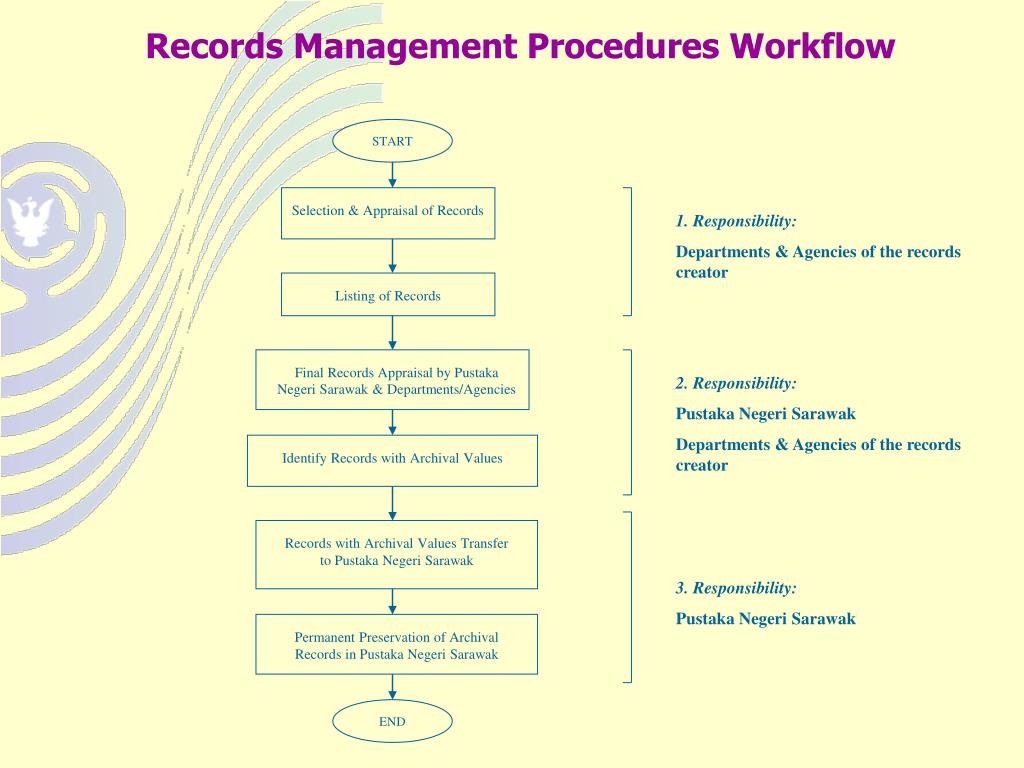 Records Management Procedures Workflow

START

Selection & Appraisal of Records

Listing of Records

Final Records Appraisal by Pustaka Negeri Sarawak & Departments/Agencies

Identify Records with Archival Values

Records with Archival Values Transfer to Pustaka Negeri Sarawak

Permanent Preservation of Archival Records in Pustaka Negeri Sarawak

END

1. Responsibility:

Departments & Agencies of the records creator

2. Responsibility:

Pustaka Negeri Sarawak

Departments & Agencies of the records creator

3. Responsibility:

Pustaka Negeri Sarawak